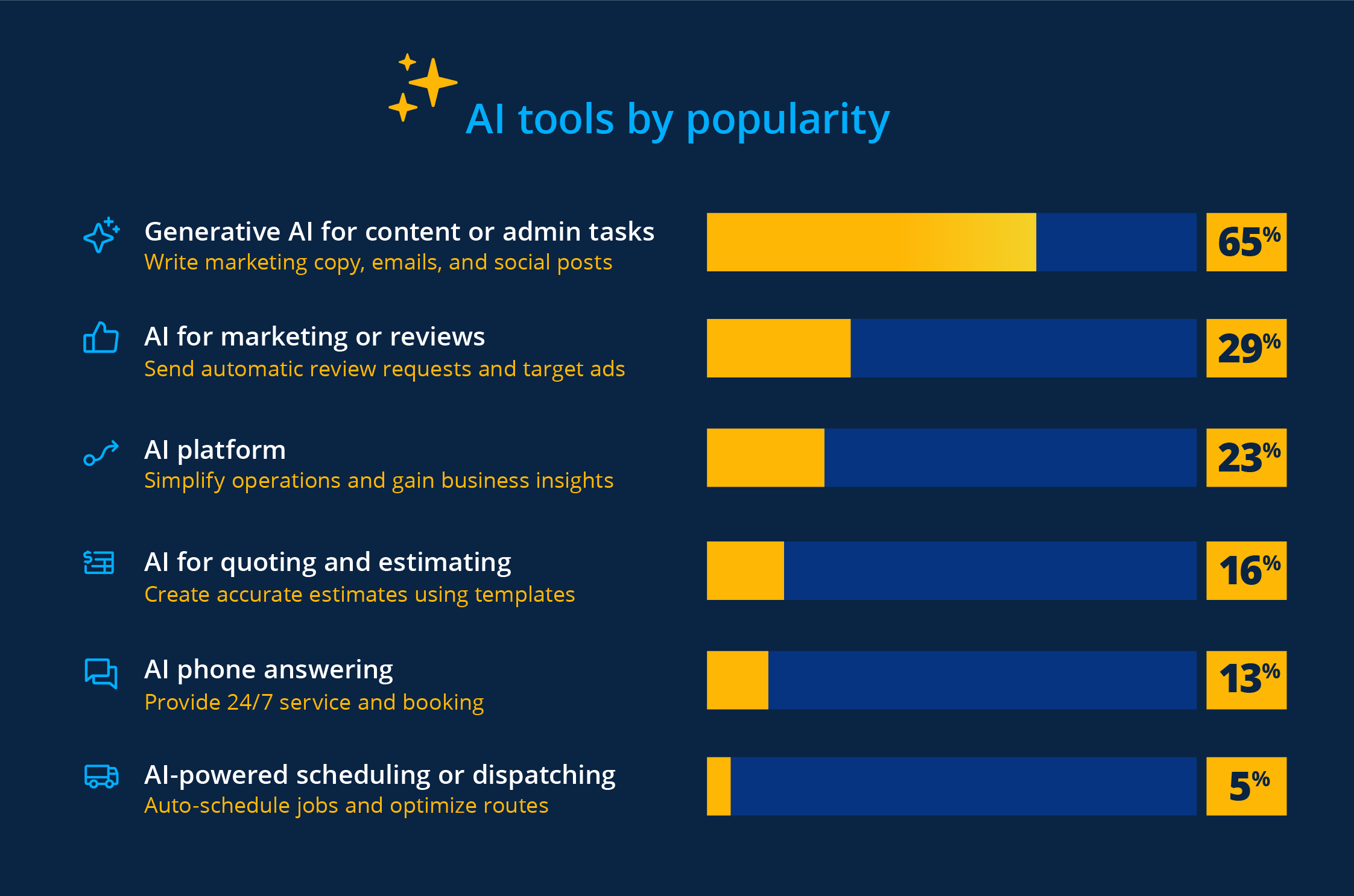 AI tools by popularity

Generative AI for content or admin tasks
Write marketing copy, emails, and social posts
65%

AI for marketing or reviews
Send automatic review requests and target ads
29%

AI platform
Simplify operations and gain business insights
23%

AI for quoting and estimating
Create accurate estimates using templates
16%

AI phone answering
Provide 24/7 service and booking
13%

AI-powered scheduling or dispatching
Auto-schedule jobs and optimize routes
5%